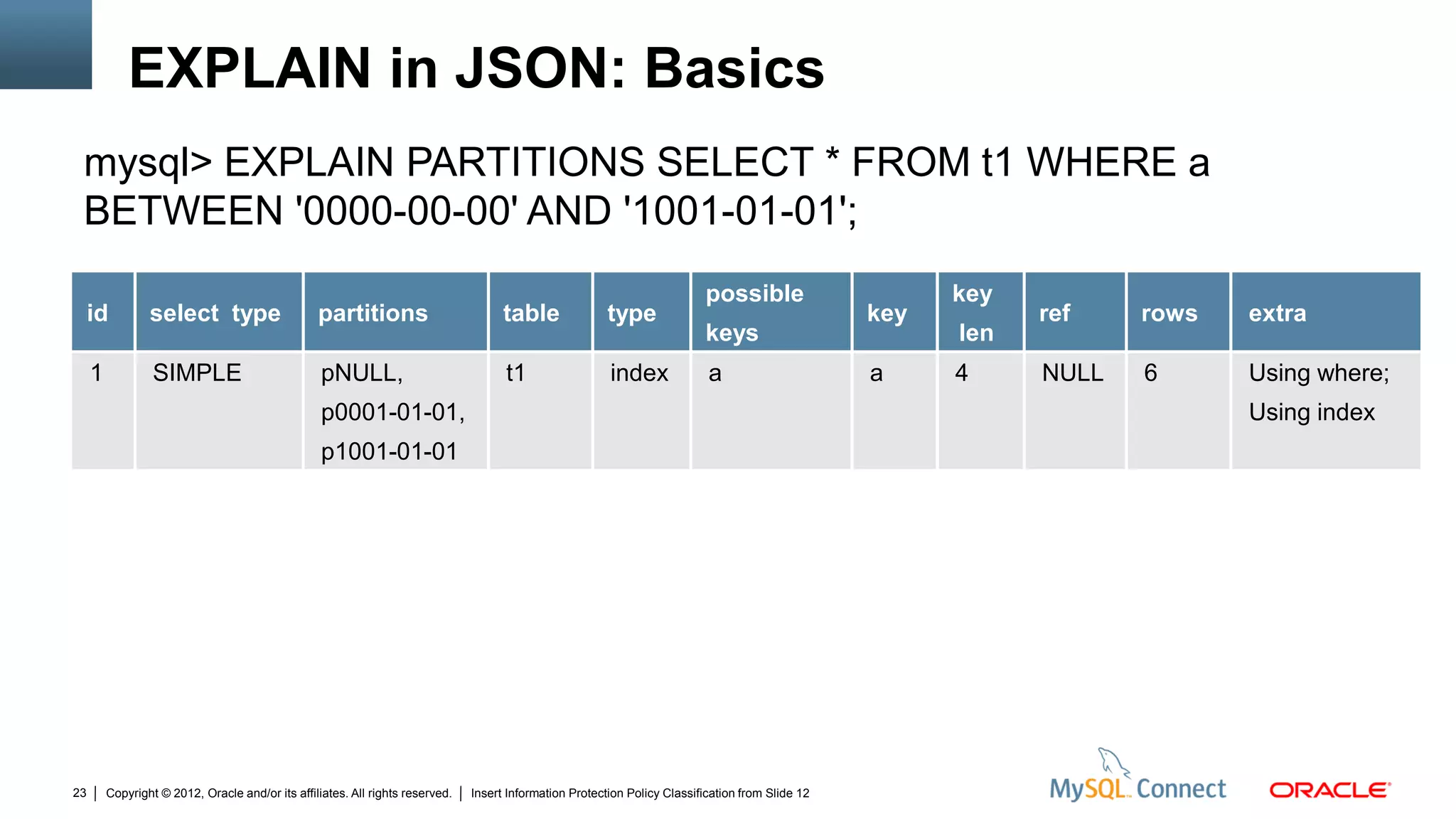 EXPLAIN in JSON: Basics

mysql> EXPLAIN PARTITIONS SELECT * FROM t1 WHERE a BETWEEN '0000-00-00' AND '1001-01-01';

| id | select type | partitions | table | type | possible keys | key | key len | ref | rows | extra |
|---|---|---|---|---|---|---|---|---|---|---|
| 1 | SIMPLE | pNULL, p0001-01-01, p1001-01-01 | t1 | index | a | a | 4 | NULL | 6 | Using where; Using index |

23 | Copyright © 2012, Oracle and/or its affiliates. All rights reserved. | Insert Information Protection Policy Classification from Slide 12

MySQL Connect ORACLE